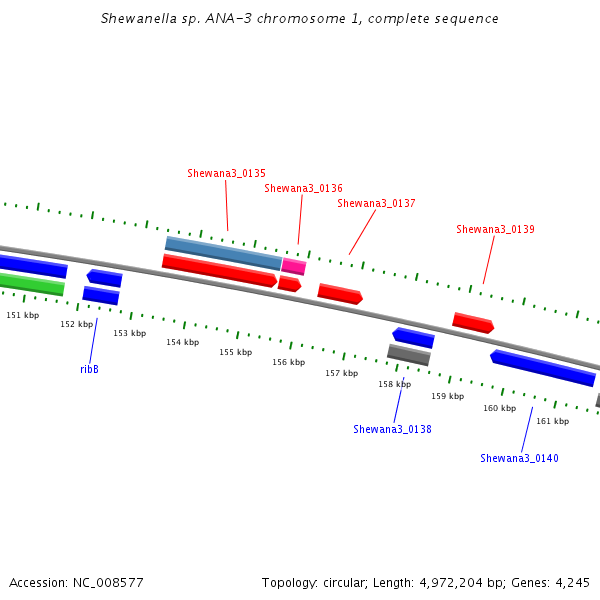 Shewanella sp. ANA-3 chromosome 1, complete sequence

Shewana3_0135
Shewana3_0136
Shewana3_0137
Shewana3_0139

151 kbp
152 kbp
153 kbp
154 kbp
155 kbp
156 kbp
157 kbp
158 kbp
159 kbp
160 kbp
161 kbp

ribB
Shewana3_0138
Shewana3_0140

Accession: NC_008577
Topology: circular; Length: 4,972,204 bp; Genes: 4,245